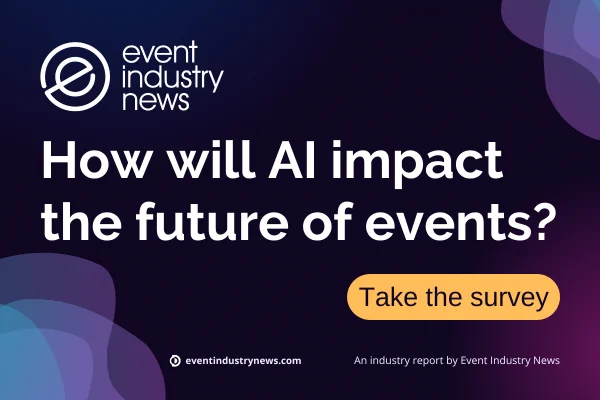 event industry news

How will AI impact the future of events?

Take the survey

eventindustrynews.com

An industry report by Event Industry News